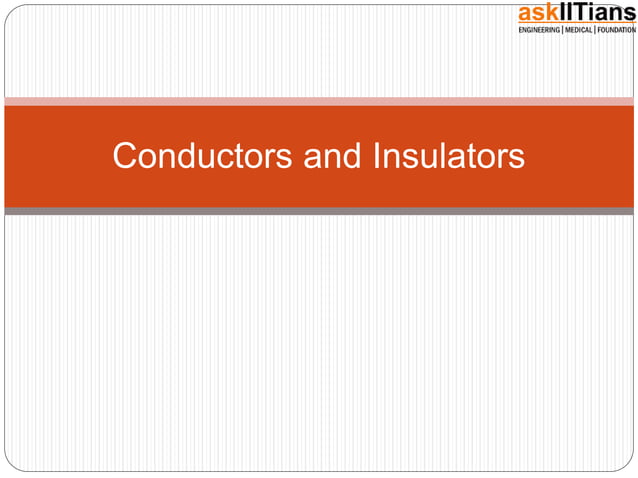 askIITians
ENGINEERING | MEDICAL | FOUNDATION

Conductors and Insulators